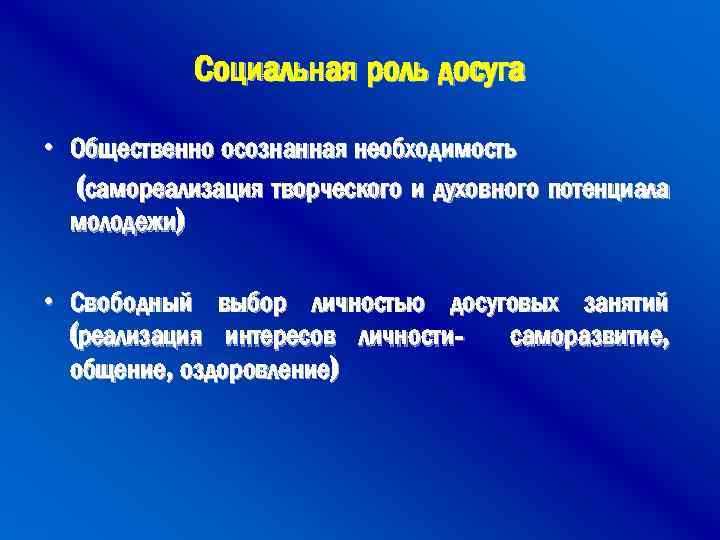 Социальная роль досуга

• Общественно осознанная необходимость (самореализация творческого и духовного потенциала молодежи)

• Свободный выбор личностью досуговых занятий (реализация интересов личности- саморазвитие, общение, оздоровление)